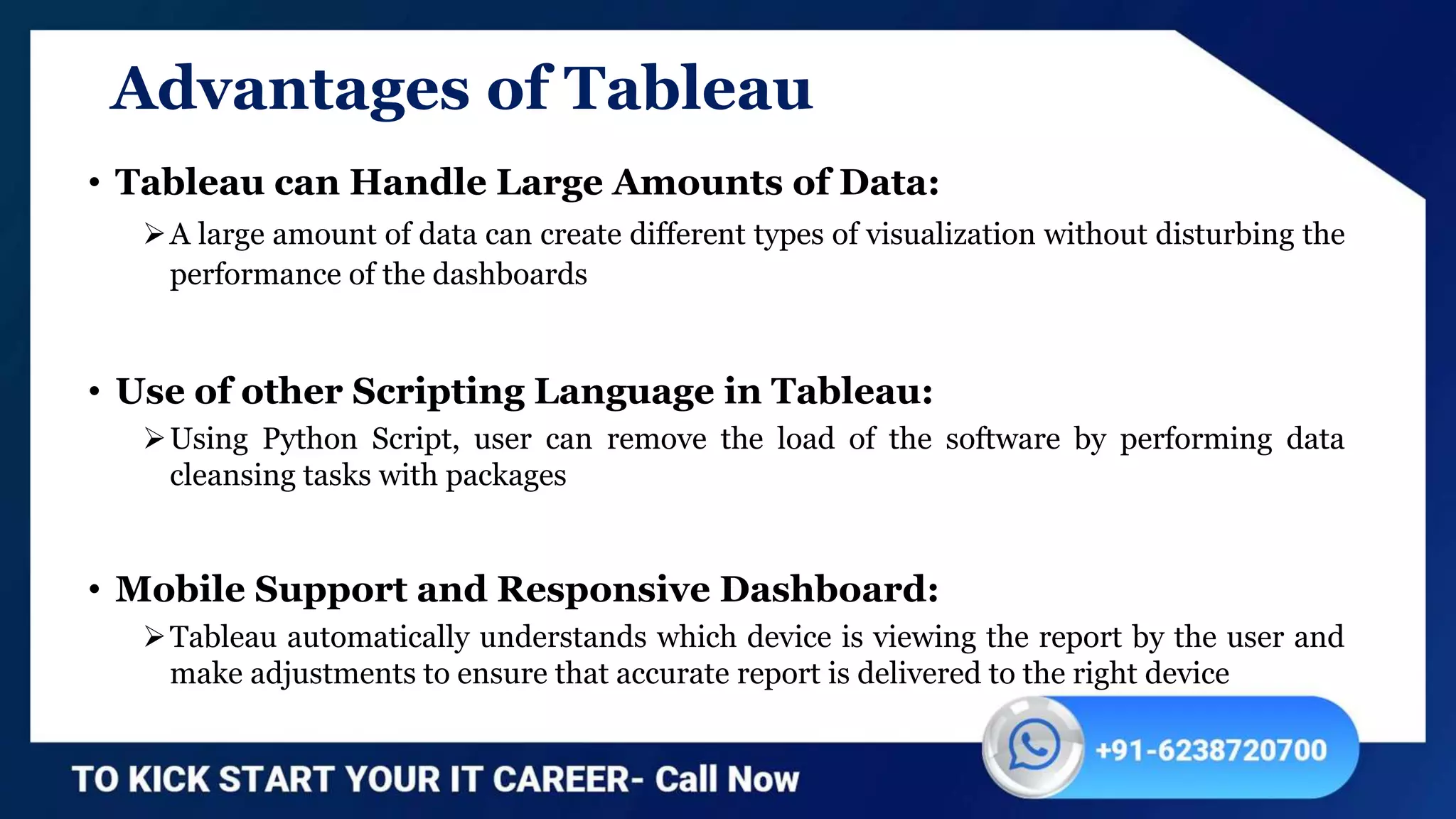 Advantages of Tableau

• Tableau can Handle Large Amounts of Data:

➢ A large amount of data can create different types of visualization without disturbing the performance of the dashboards

• Use of other Scripting Language in Tableau:

➢ Using Python Script, user can remove the load of the software by performing data cleansing tasks with packages

• Mobile Support and Responsive Dashboard:

➢ Tableau automatically understands which device is viewing the report by the user and make adjustments to ensure that accurate report is delivered to the right device

TO KICK START YOUR IT CAREER- Call Now

+91-6238720700